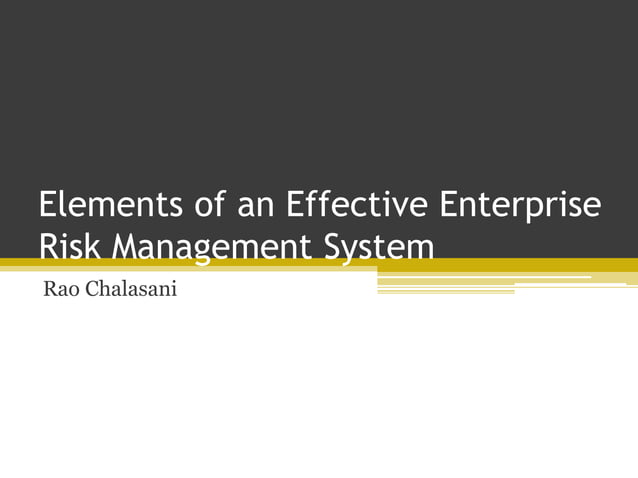 Elements of an Effective Enterprise Risk Management System

Rao Chalasani